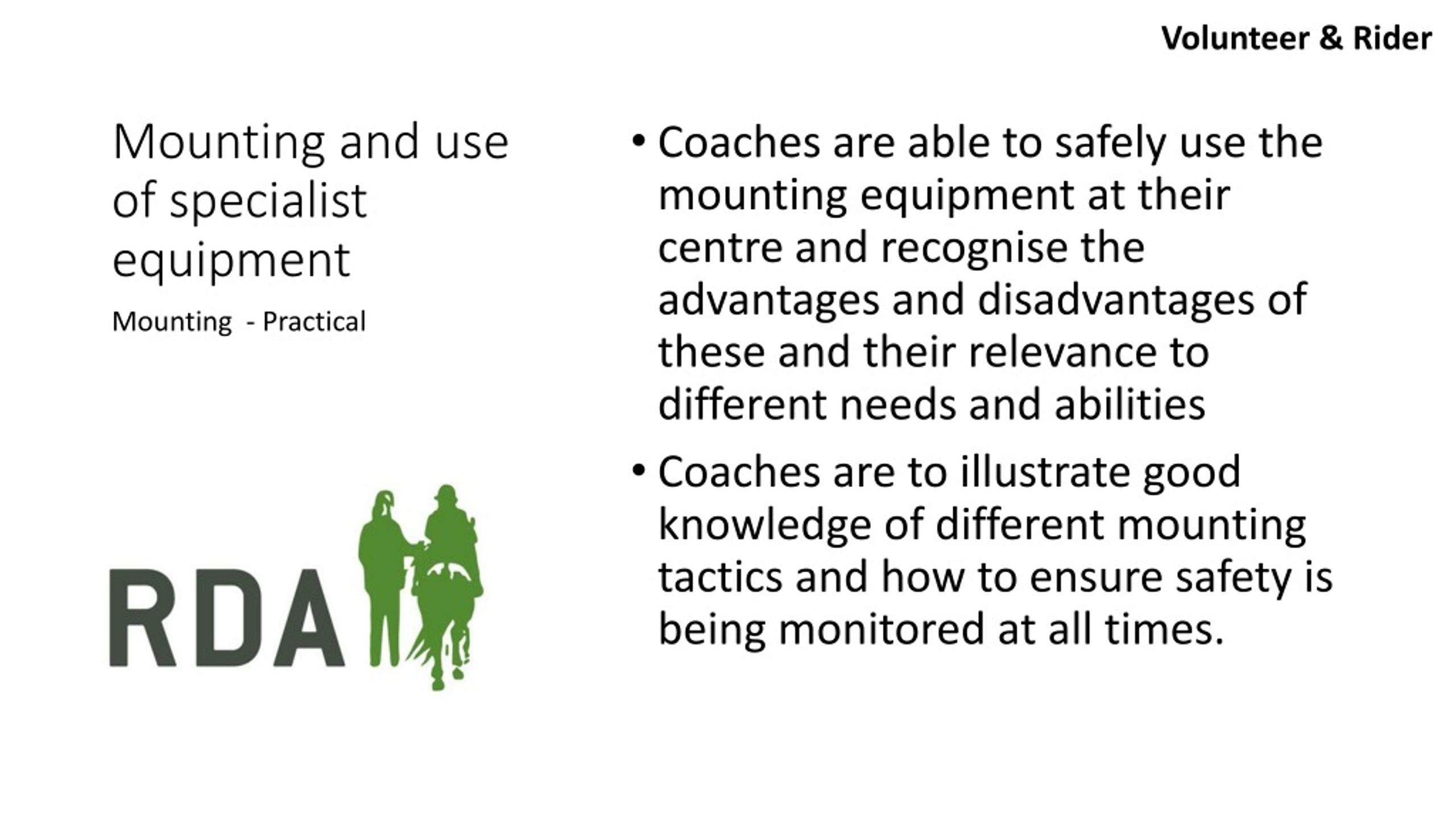 Volunteer & Rider

Mounting and use of specialist equipment

Mounting  - Practical

RDA

• Coaches are able to safely use the mounting equipment at their centre and recognise the advantages and disadvantages of these and their relevance to different needs and abilities

• Coaches are to illustrate good knowledge of different mounting tactics and how to ensure safety is being monitored at all times.